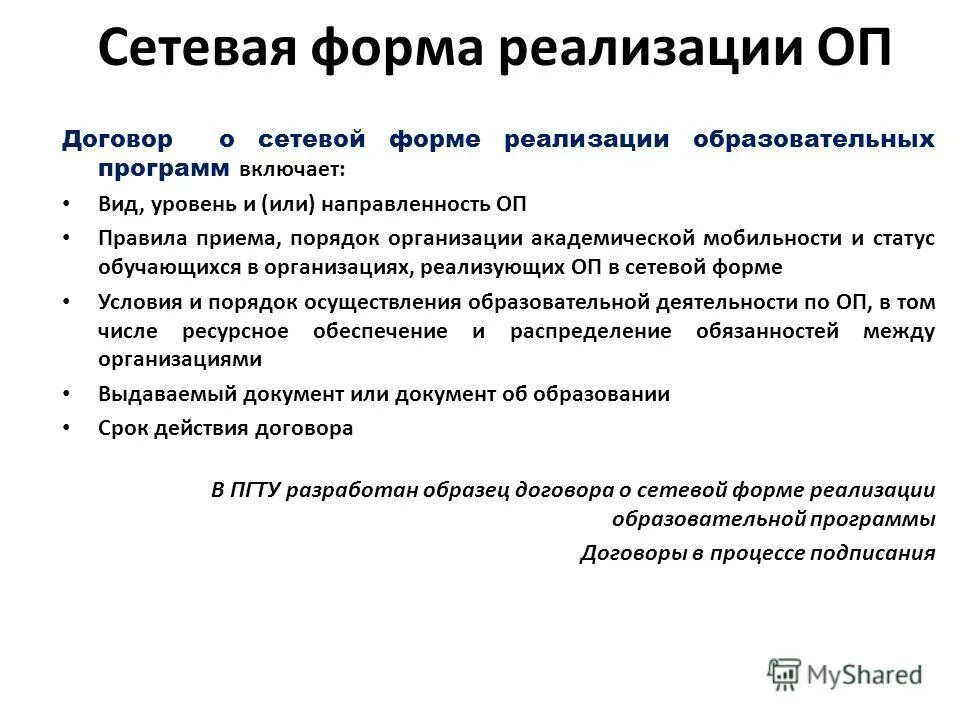 Сетевая форма реализации ОП

Договор о сетевой форме реализации образовательных программ включает:

• Вид, уровень и (или) направленность ОП

• Правила приема, порядок организации академической мобильности и статус обучающихся в организациях, реализующих ОП в сетевой форме

• Условия и порядок осуществления образовательной деятельности по ОП, в том числе ресурсное обеспечение и распределение обязанностей между организациями

• Выдаваемый документ или документ об образовании

• Срок действия договора

В ПГТУ разработан образец договора о сетевой форме реализации образовательной программы

Договоры в процессе подписания

MyShared